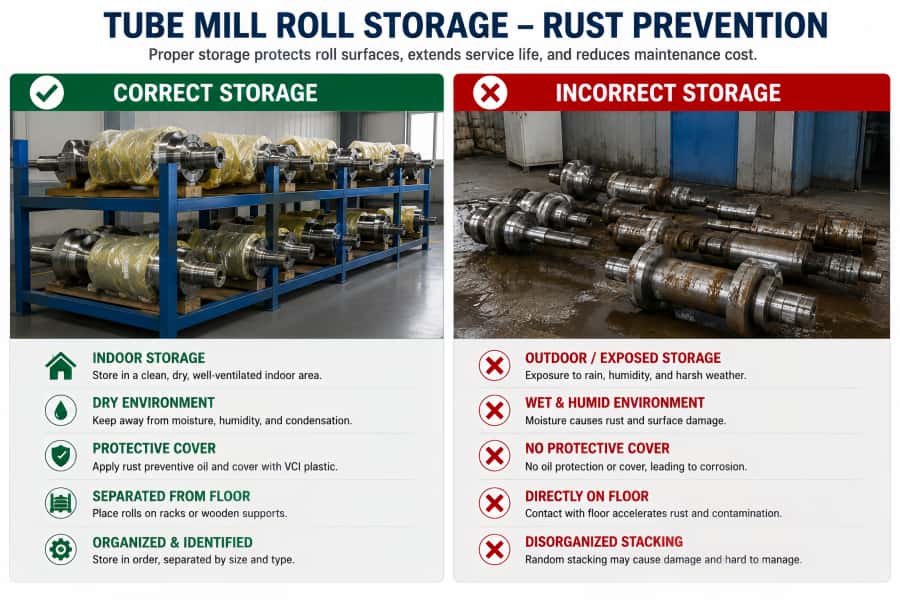 TUBE MILL ROLL STORAGE – RUST PREVENTION

Proper storage protects roll surfaces, extends service life, and reduces maintenance cost.

CORRECT STORAGE

INDOOR STORAGE
Store in a clean, dry, well-ventilated indoor area.

DRY ENVIRONMENT
Keep away from moisture, humidity, and condensation.

PROTECTIVE COVER
Apply rust preventive oil and cover with VCI plastic.

SEPARATED FROM FLOOR
Place rolls on racks or wooden supports.

ORGANIZED & IDENTIFIED
Store in order, separated by size and type.

INCORRECT STORAGE

OUTDOOR / EXPOSED STORAGE
Exposure to rain, humidity, and harsh weather.

WET & HUMID ENVIRONMENT
Moisture causes rust and surface damage.

NO PROTECTIVE COVER
No oil protection or cover, leading to corrosion.

DIRECTLY ON FLOOR
Contact with floor accelerates rust and contamination.

DISORGANIZED STACKING
Random stacking may cause damage and hard to manage.